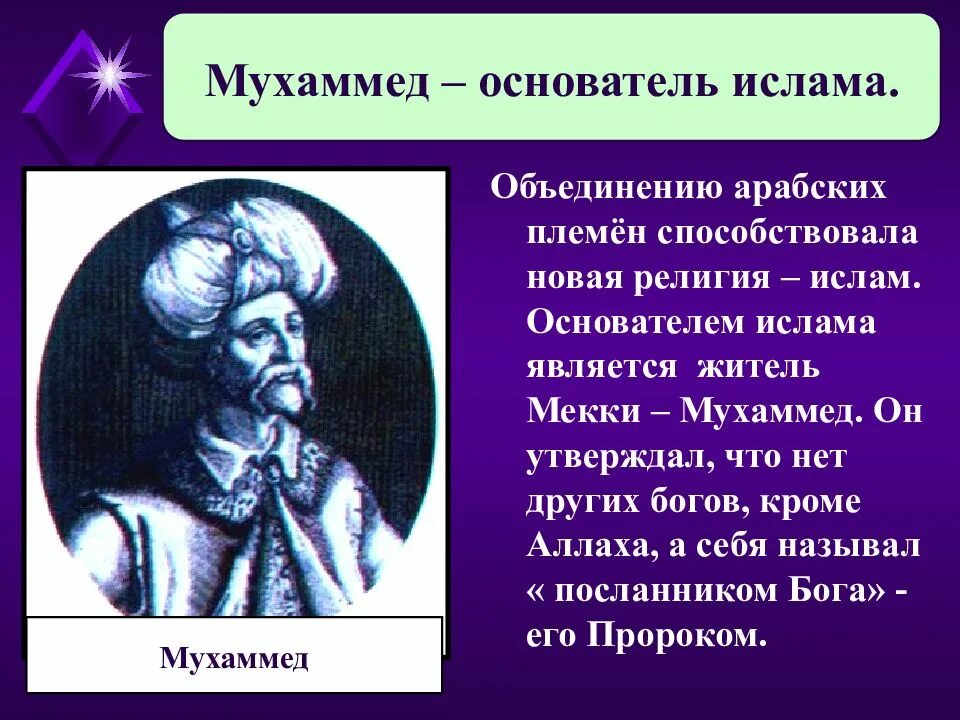 Мухаммед – основатель ислама.

Объединению арабских племён способствовала новая религия – ислам. Основателем ислама является житель Мекки – Мухаммед. Он утверждал, что нет других богов, кроме Аллаха, а себя называл « посланником Бога» - его Пророком.

Мухаммед